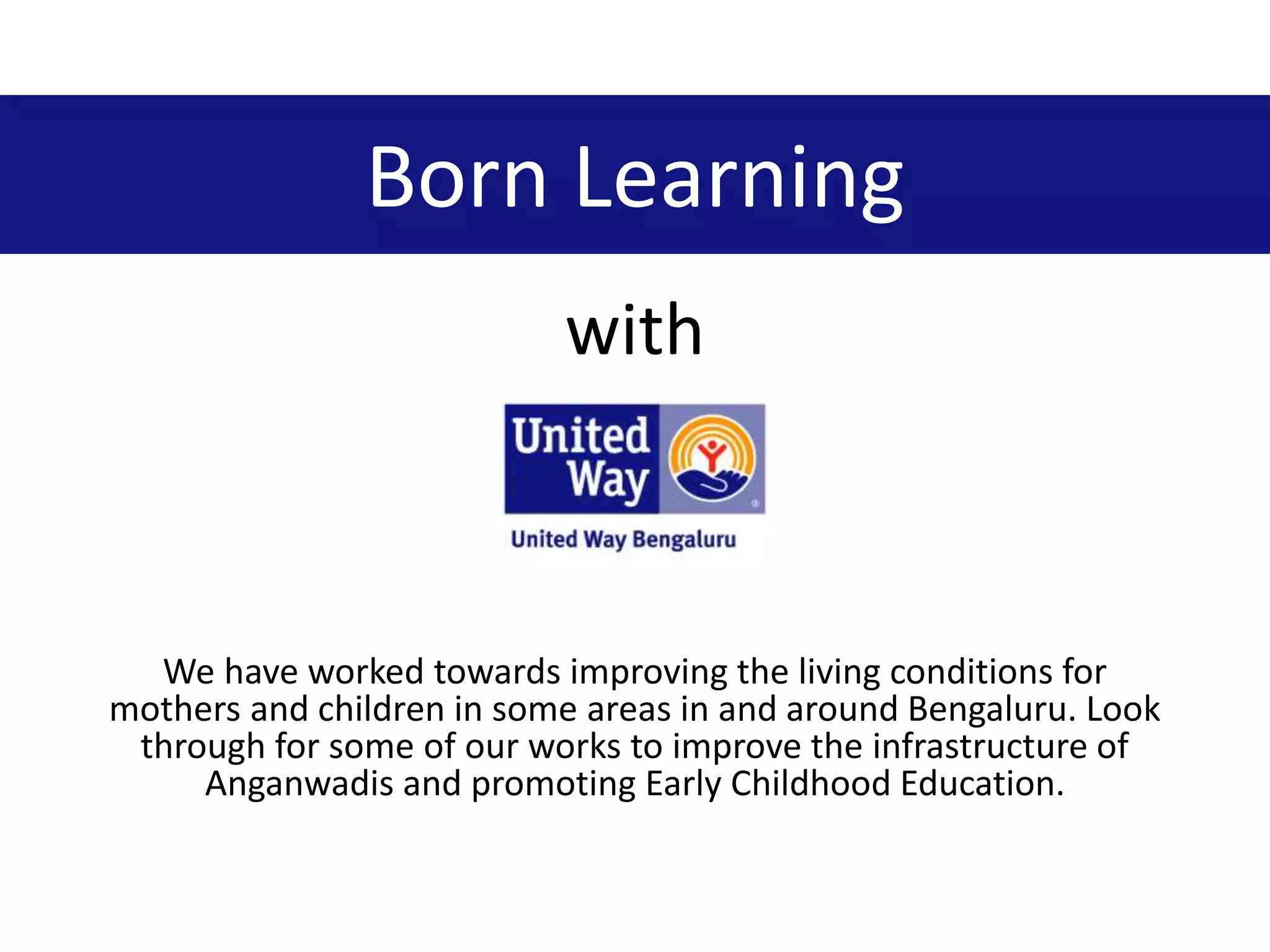 Born Learning

with

United Way

United Way Bengaluru

We have worked towards improving the living conditions for mothers and children in some areas in and around Bengaluru. Look through for some of our works to improve the infrastructure of Anganwadis and promoting Early Childhood Education.